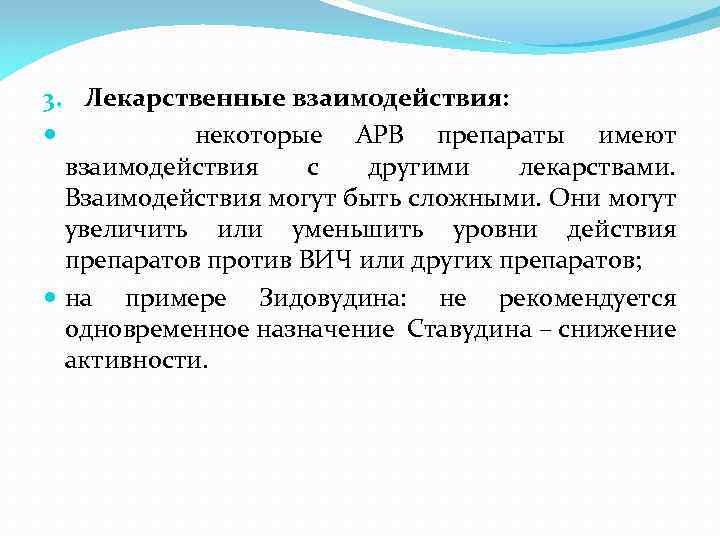 3. Лекарственные взаимодействия:

некоторые АРВ препараты имеют взаимодействия с другими лекарствами. Взаимодействия могут быть сложными. Они могут увеличить или уменьшить уровни действия препаратов против ВИЧ или других препаратов;

на примере Зидовудина: не рекомендуется одновременное назначение Ставудина – снижение активности.